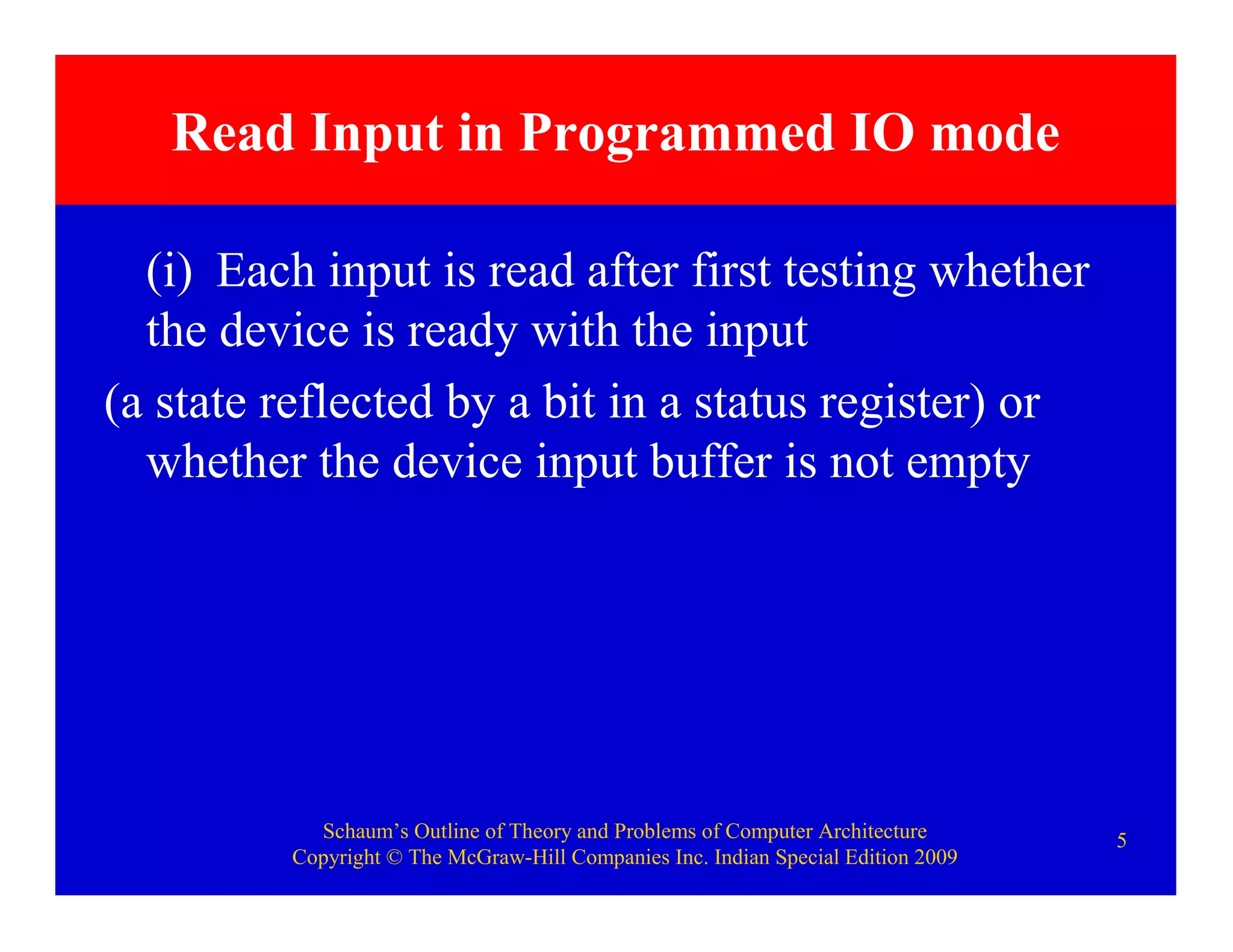 Read Input in Programmed IO mode

(i) Each input is read after first testing whether the device is ready with the input

(a state reflected by a bit in a status register) or whether the device input buffer is not empty

Schaum's Outline of Theory and Problems of Computer Architecture
Copyright © The McGraw-Hill Companies Inc. Indian Special Edition 2009

5